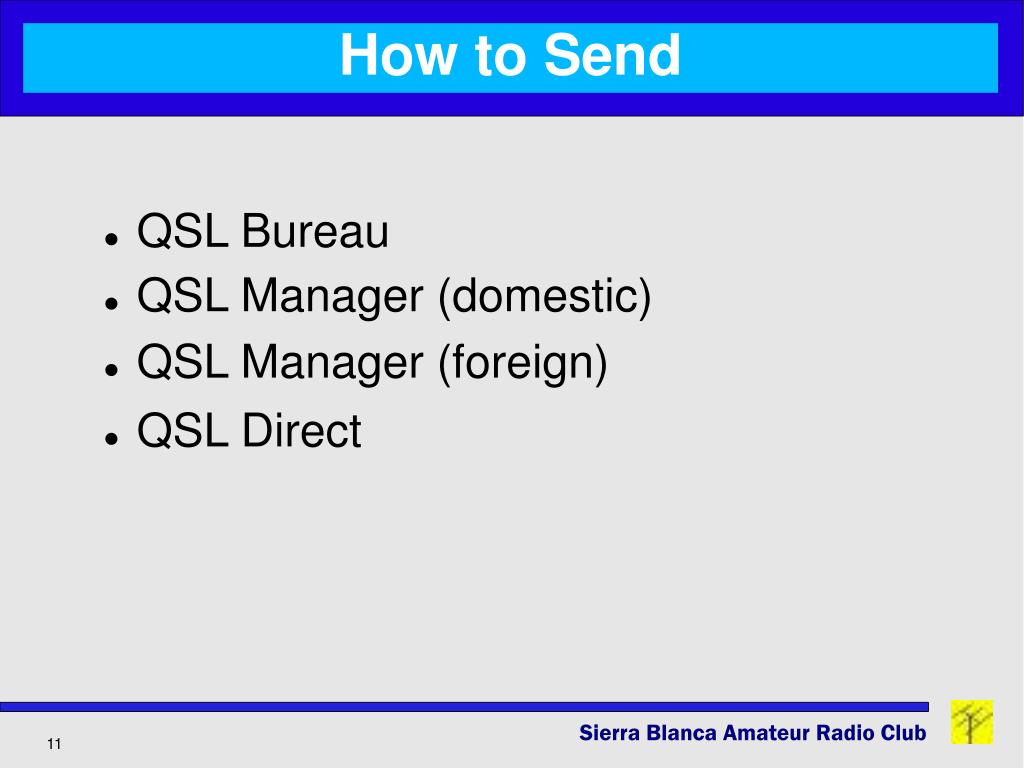 How to Send

- QSL Bureau
- QSL Manager (domestic)
- QSL Manager (foreign)
- QSL Direct

11

Sierra Blanca Amateur Radio Club